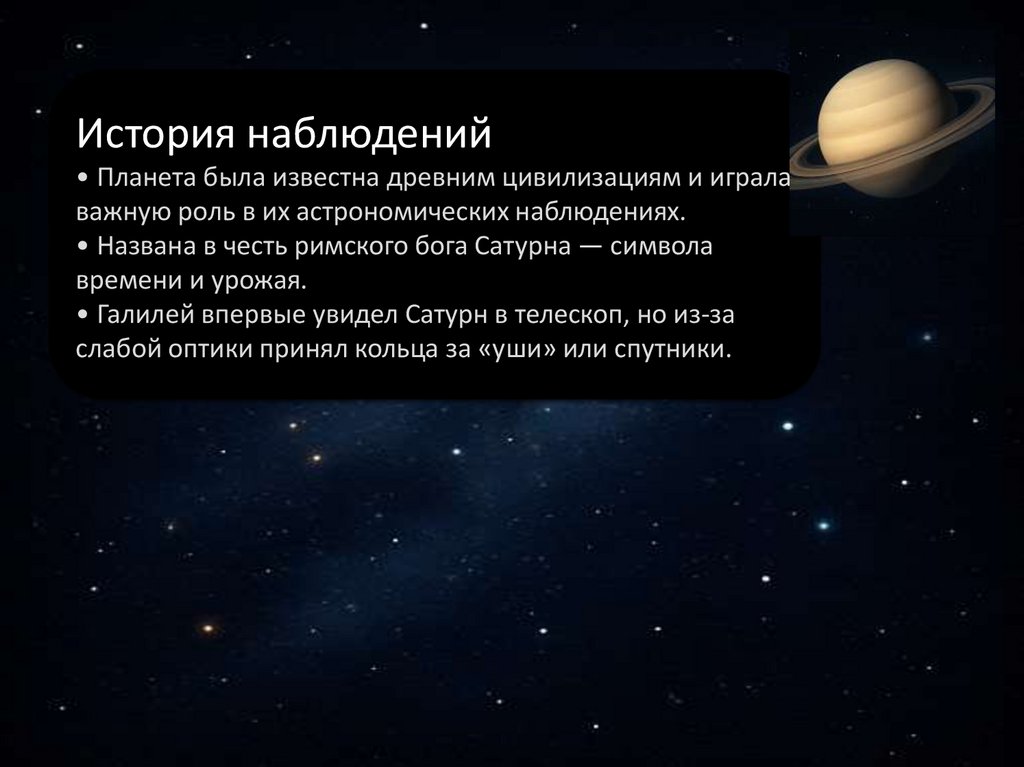 История наблюдений
• Планета была известна древним цивилизациям и играла важную роль в их астрономических наблюдениях.
• Названа в честь римского бога Сатурна — символа времени и урожая.
• Галилей впервые увидел Сатурн в телескоп, но из-за слабой оптики принял кольца за «уши» или спутники.